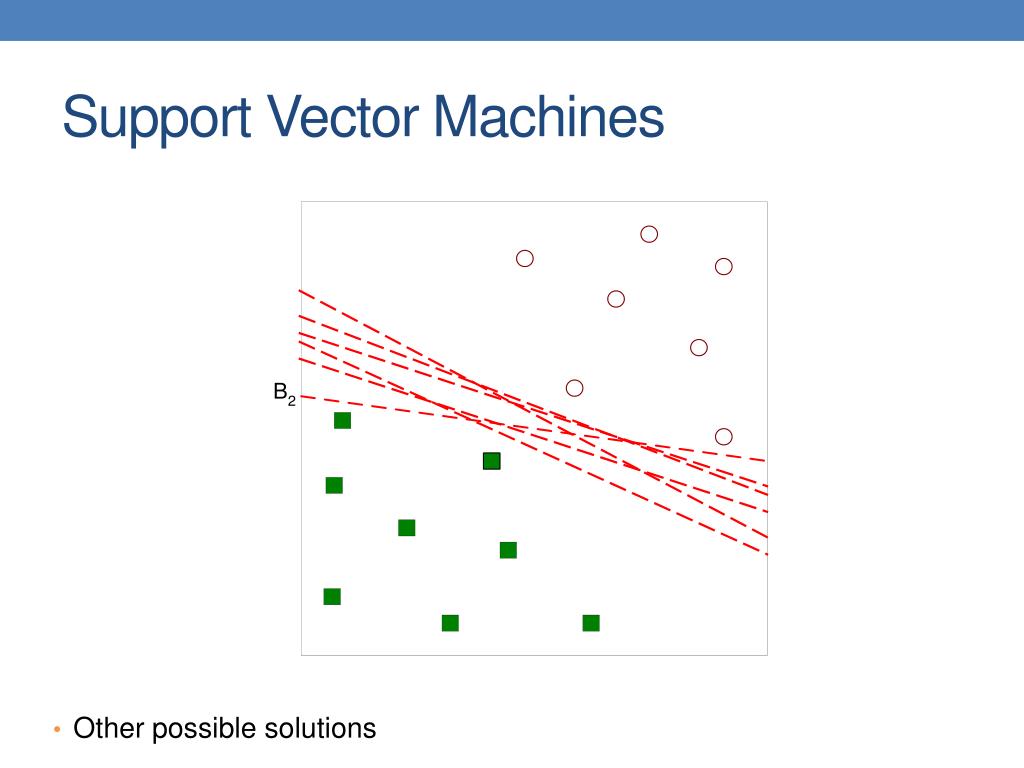 Support Vector Machines

$B_2$

• Other possible solutions